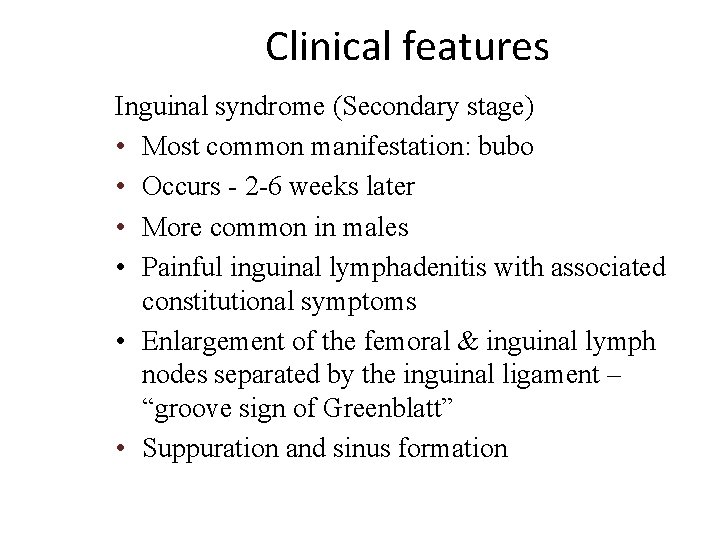 Clinical features

Inguinal syndrome (Secondary stage)

• Most common manifestation: bubo
• Occurs - 2-6 weeks later
• More common in males
• Painful inguinal lymphadenitis with associated constitutional symptoms
• Enlargement of the femoral & inguinal lymph nodes separated by the inguinal ligament – “groove sign of Greenblatt”
• Suppuration and sinus formation